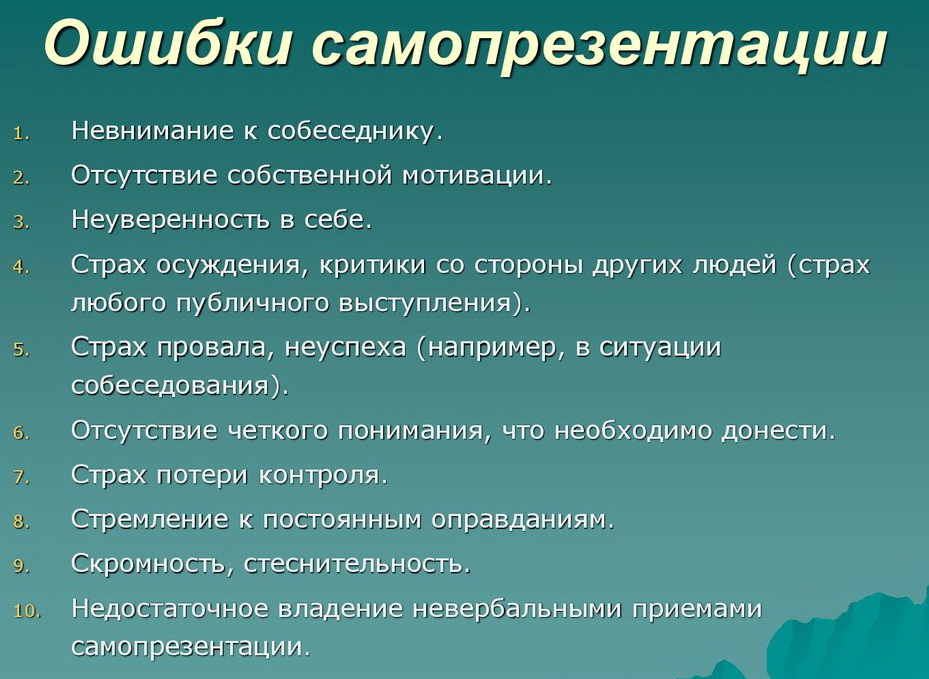 Ошибки самопрезентации

1. Невнимание к собеседнику.
2. Отсутствие собственной мотивации.
3. Неуверенность в себе.
4. Страх осуждения, критики со стороны других людей (страх любого публичного выступления).
5. Страх провала, неуспеха (например, в ситуации собеседования).
6. Отсутствие четкого понимания, что необходимо донести.
7. Страх потери контроля.
8. Стремление к постоянным оправданиям.
9. Скромность, стеснительность.
10. Недостаточное владение невербальными приемами самопрезентации.